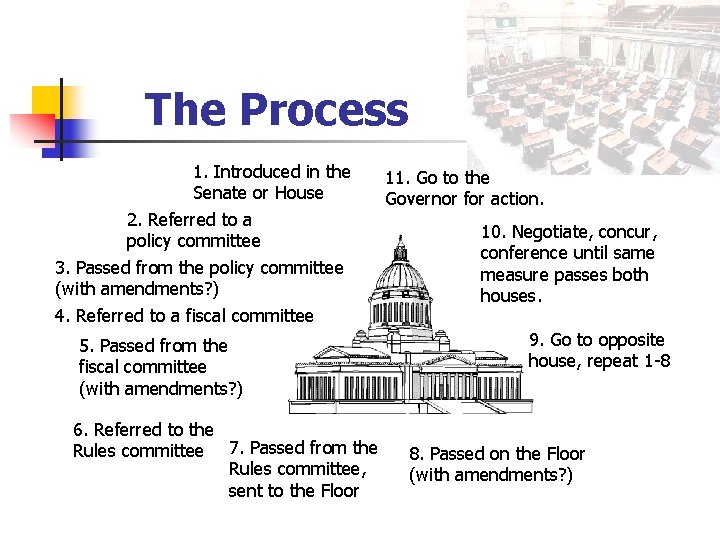 The Process

1. Introduced in the Senate or House

2. Referred to a policy committee

3. Passed from the policy committee (with amendments?)

4. Referred to a fiscal committee

5. Passed from the fiscal committee (with amendments?)

6. Referred to the Rules committee

7. Passed from the Rules committee, sent to the Floor

8. Passed on the Floor (with amendments?)

9. Go to opposite house, repeat 1-8

10. Negotiate, concur, conference until same measure passes both houses.

11. Go to the Governor for action.